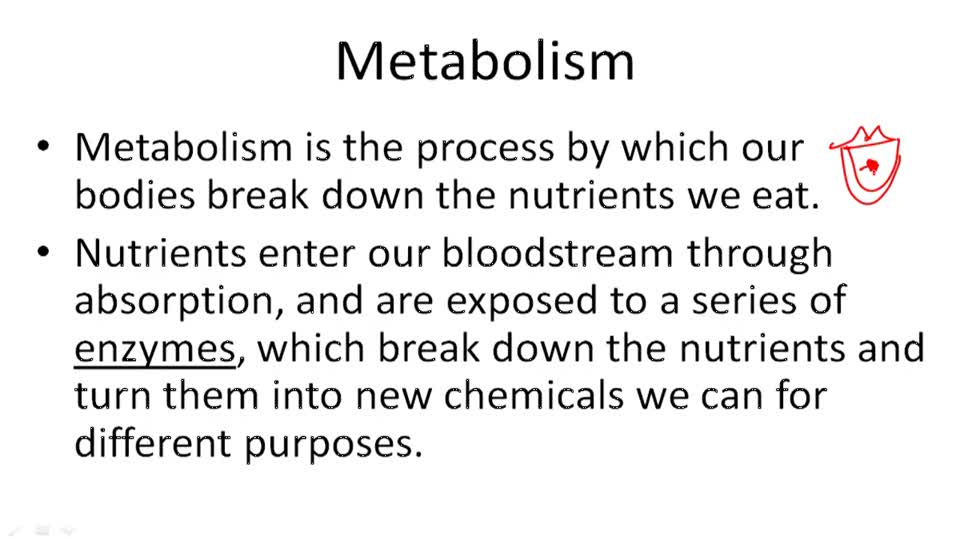 Metabolism

• Metabolism is the process by which our bodies break down the nutrients we eat.

• Nutrients enter our bloodstream through absorption, and are exposed to a series of enzymes, which break down the nutrients and turn them into new chemicals we can for different purposes.